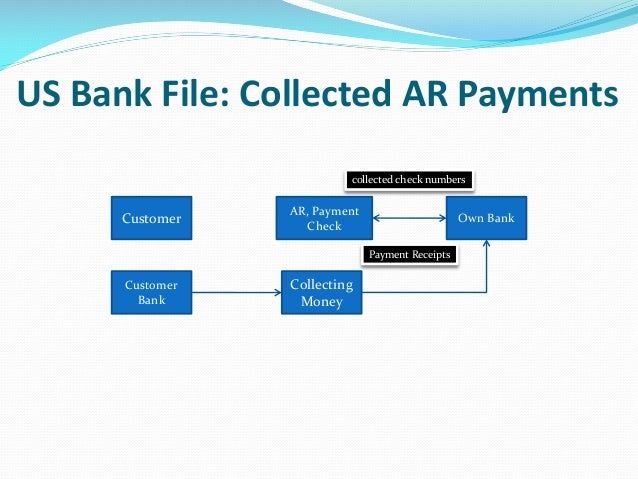 US Bank File: Collected AR Payments

collected check numbers

Customer

AR, Payment Check

Own Bank

Payment Receipts

Customer Bank

Collecting Money